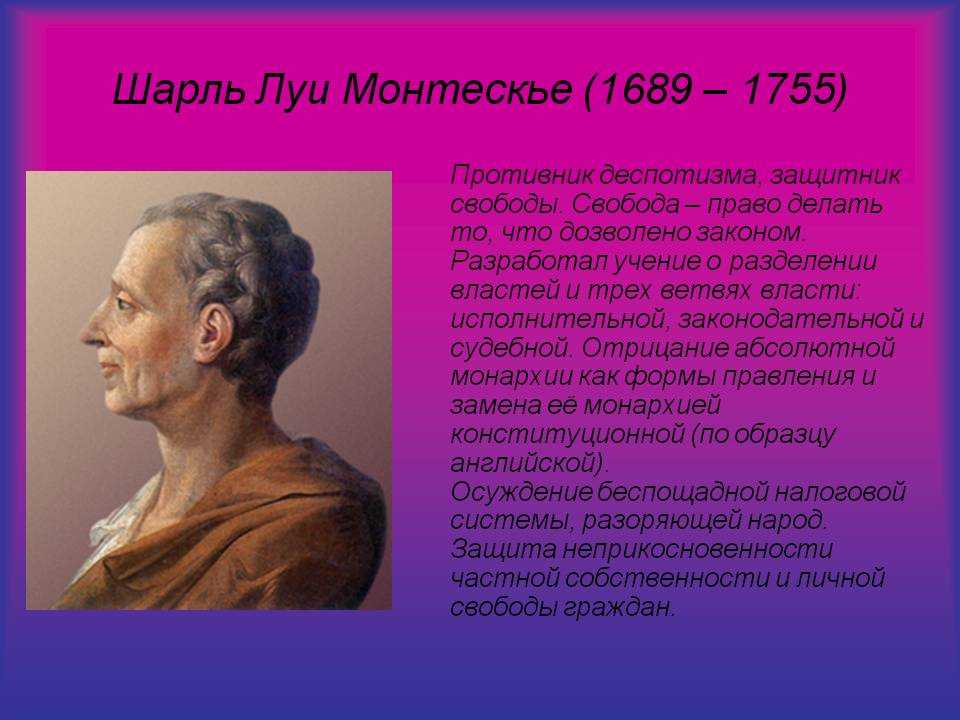 Шарль Луи Монтескье (1689 – 1755)

Противник деспотизма, защитник свободы. Свобода – право делать то, что дозволено законом. Разработал учение о разделении властей и трех ветвях власти: исполнительной, законодательной и судебной. Отрицание абсолютной монархии как формы правления и замена её монархией конституционной (по образцу английской).
Осуждение беспощадной налоговой системы, разоряющей народ.
Защита неприкосновенности частной собственности и личной свободы граждан.